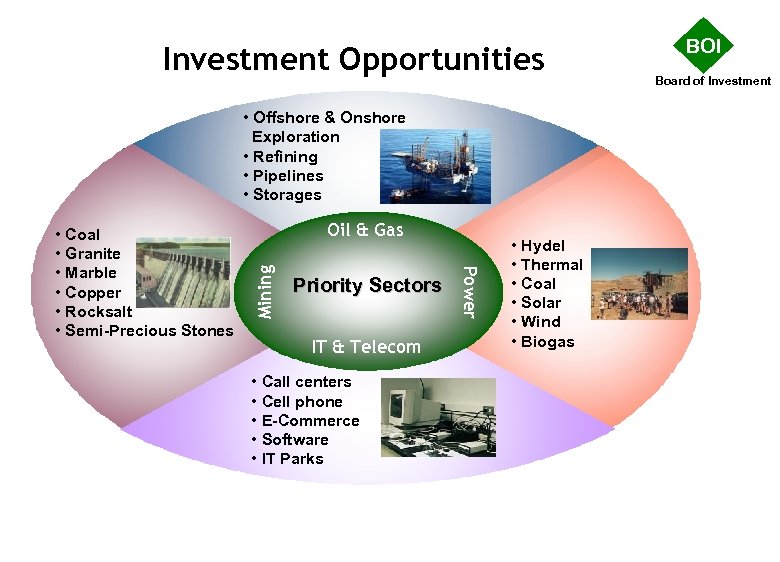 Investment Opportunities

BOI
Board of Investment

• Offshore & Onshore Exploration
• Refining
• Pipelines
• Storages

• Coal
• Granite
• Marble
• Copper
• Rocksalt
• Semi-Precious Stones

Oil & Gas

Mining

Priority Sectors

Power

IT & Telecom

• Hydel
• Thermal
• Coal
• Solar
• Wind
• Biogas

• Call centers
• Cell phone
• E-Commerce
• Software
• IT Parks